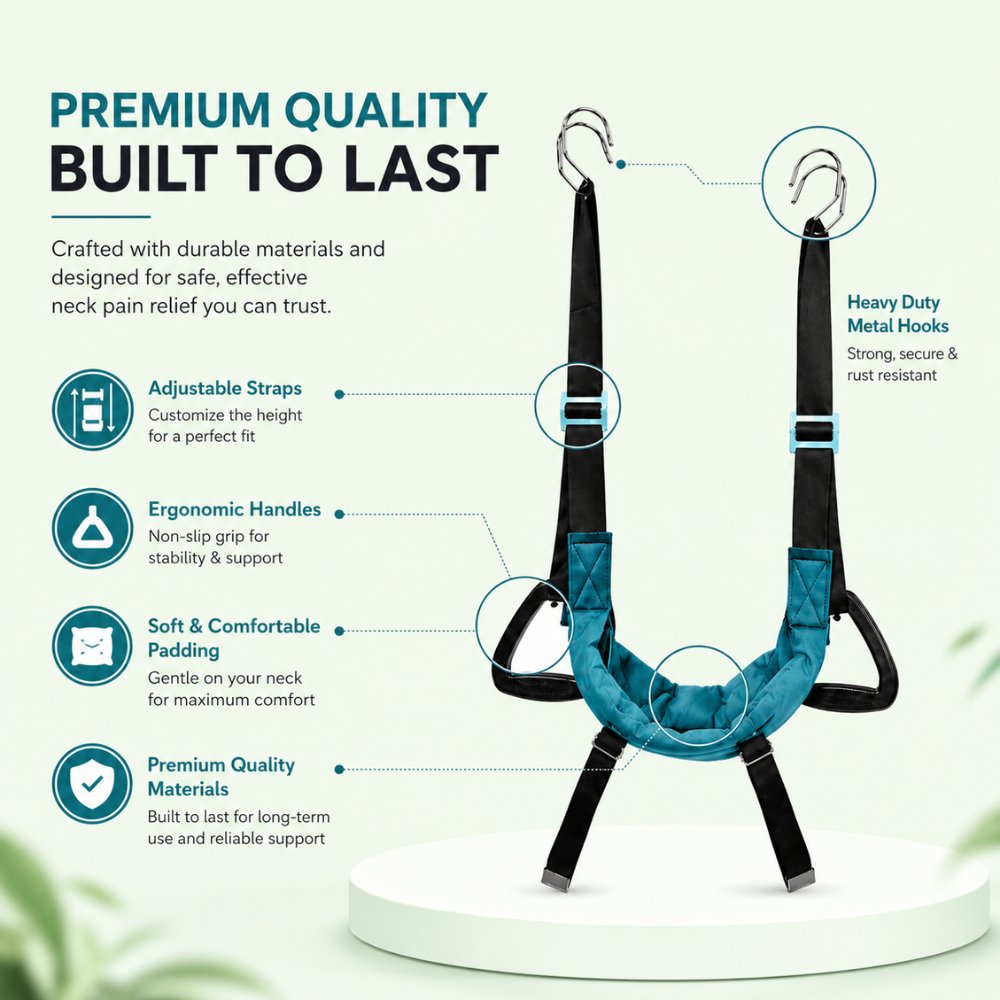 PREMIUM QUALITY
BUILT TO LAST

Crafted with durable materials and designed for safe, effective neck pain relief you can trust.

Adjustable Straps
Customize the height for a perfect fit

Ergonomic Handles
Non-slip grip for stability & support

Soft & Comfortable Padding
Gentle on your neck for maximum comfort

Premium Quality Materials
Built to last for long-term use and reliable support

Heavy Duty Metal Hooks
Strong, secure & rust resistant